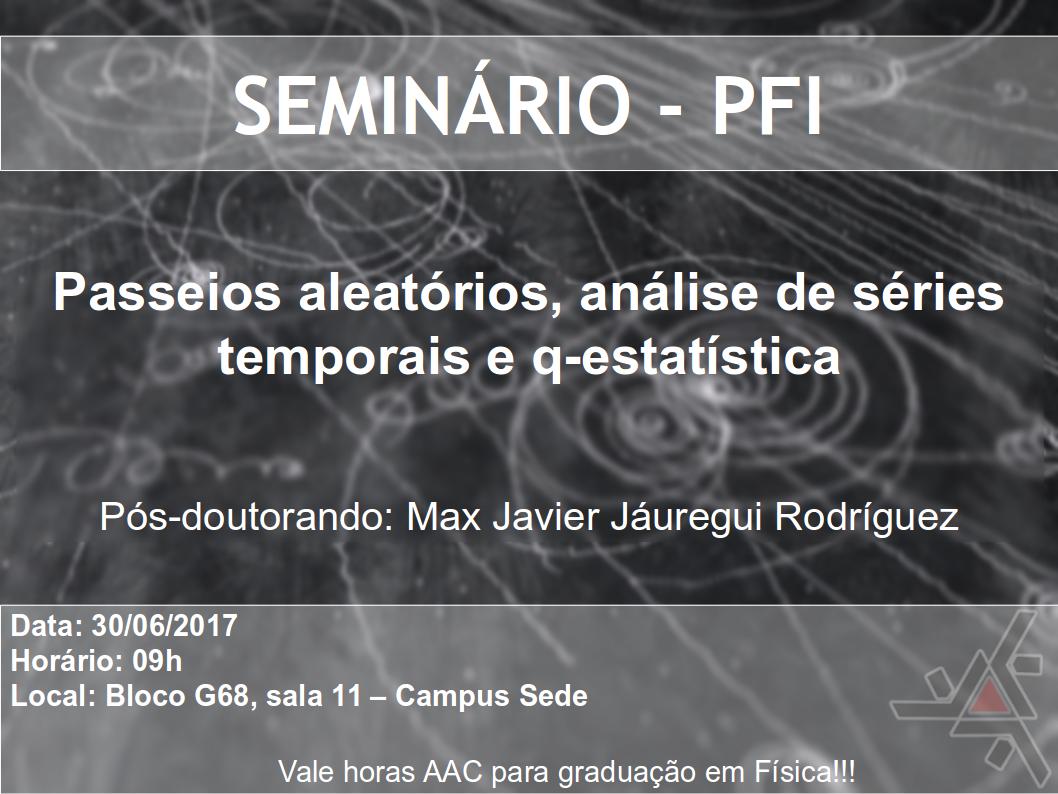 SEMINÁRIO - PFI

Passeios aleatórios, análise de séries temporais e q-estatística

Pós-doutorando: Max Javier Jáuregui Rodríguez

Data: 30/06/2017
Horário: 09h
Local: Bloco G68, sala 11 – Campus Sede

Vale horas AAC para graduação em Física!!!